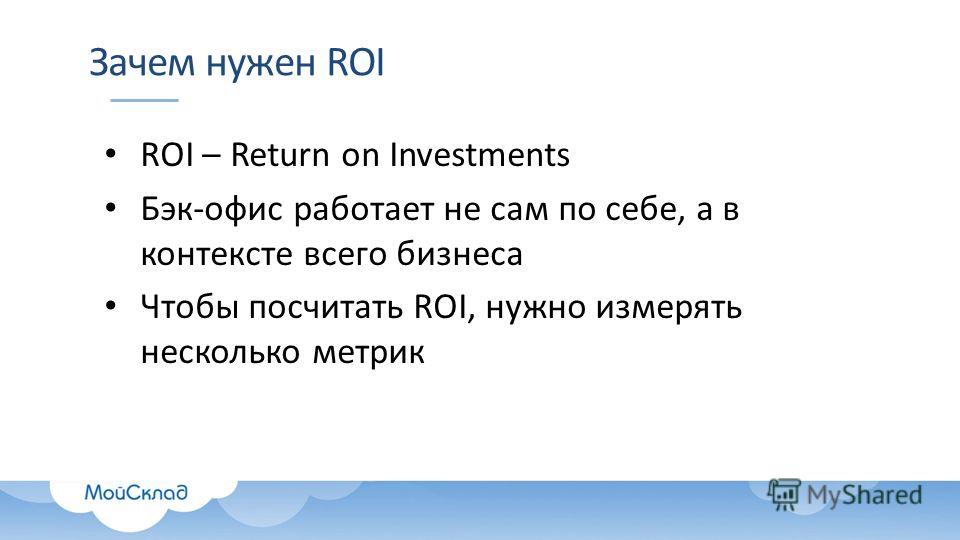 Зачем нужен ROI

• ROI – Return on Investments

• Бэк-офис работает не сам по себе, а в контексте всего бизнеса

• Чтобы посчитать ROI, нужно измерять несколько метрик

МойСклад

MyShared